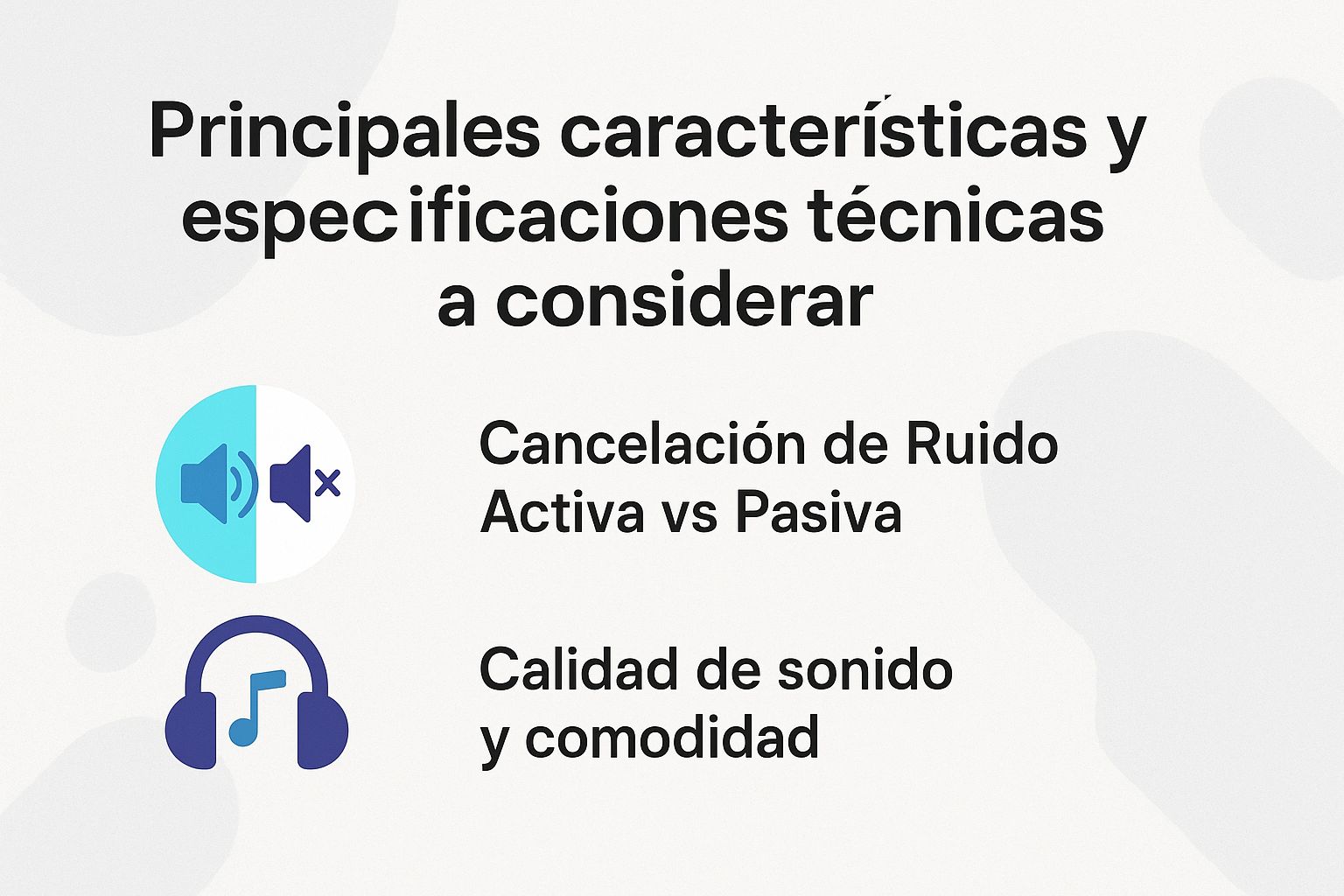 Principales características y especificaciones técnicas a considerar

Cancelación de Ruido Activa vs Pasiva

Calidad de sonido y comodidad